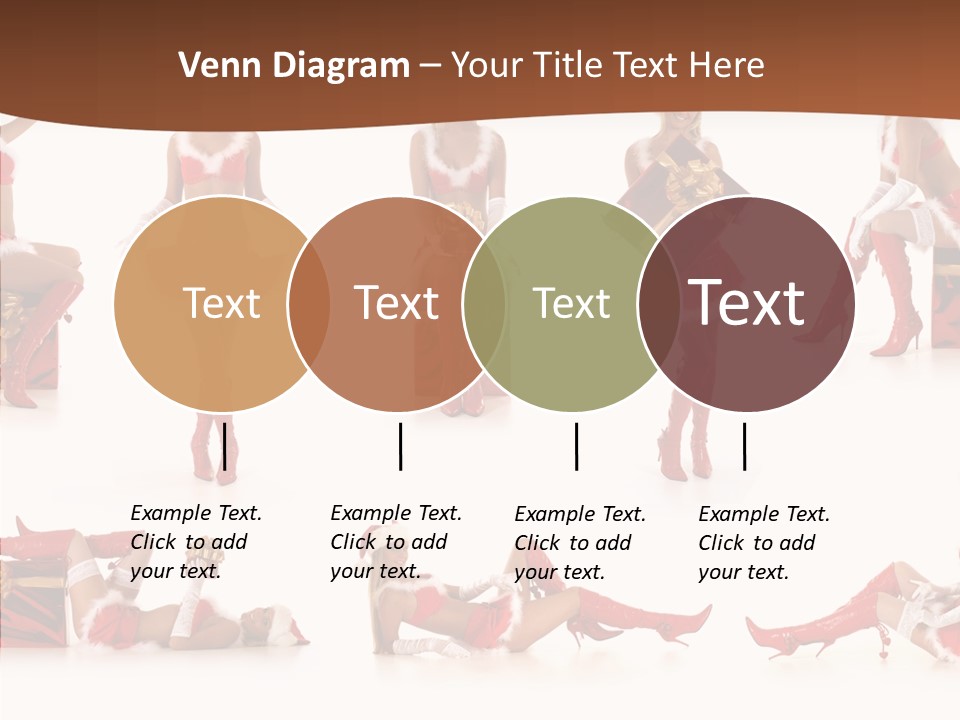 Venn Diagram – Your Title Text Here

Text

Text

Text

Text

Example Text. Click to add your text.

Example Text. Click to add your text.

Example Text. Click to add your text.

Example Text. Click to add your text.